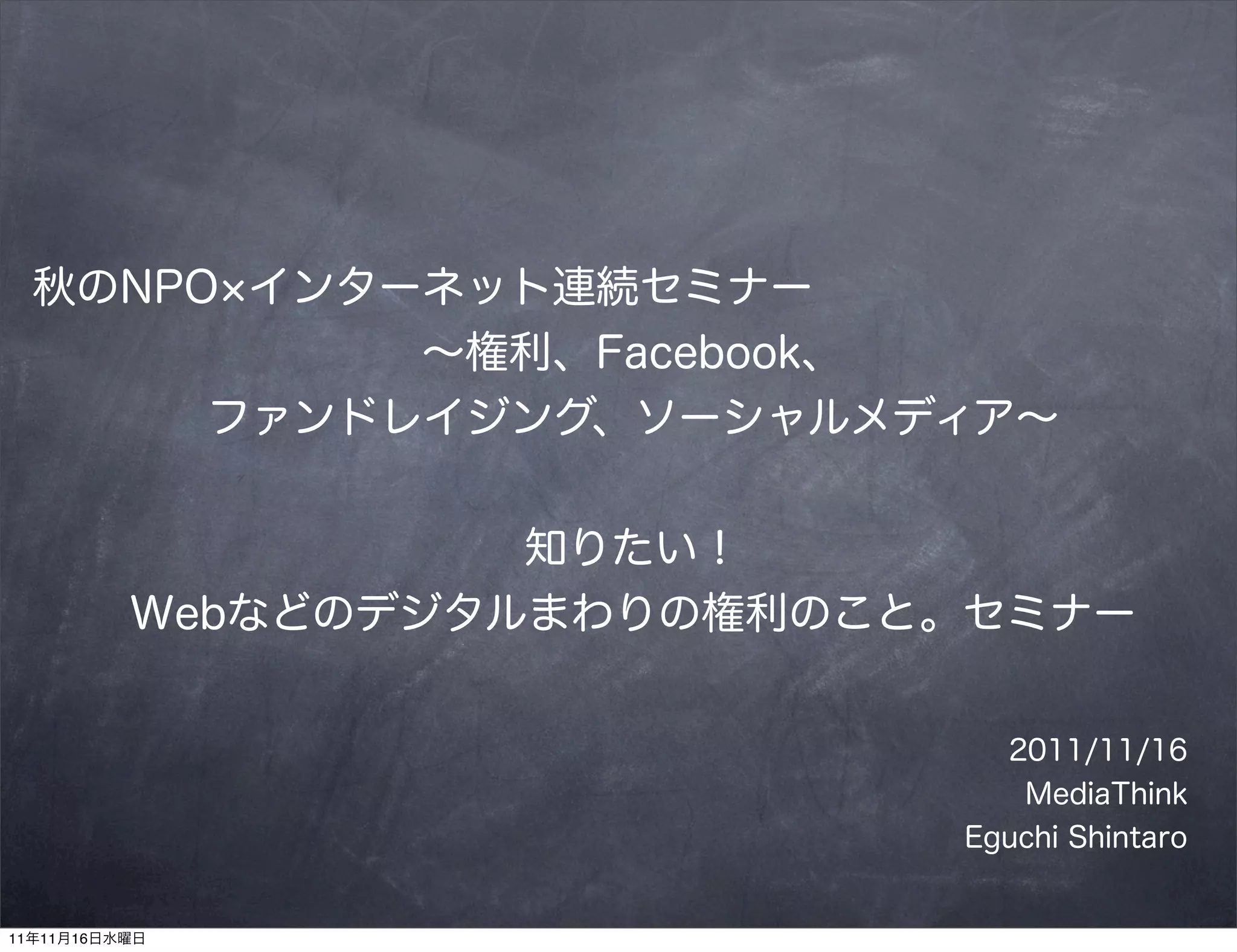 秋のNPO×インターネット連続セミナー
〜権利、Facebook、
ファンドレイジング、ソーシャルメディア〜

知りたい！
Webなどのデジタルまわりの権利のこと。セミナー

2011/11/16
MediaThink
Eguchi Shintaro

11年11月16日水曜日